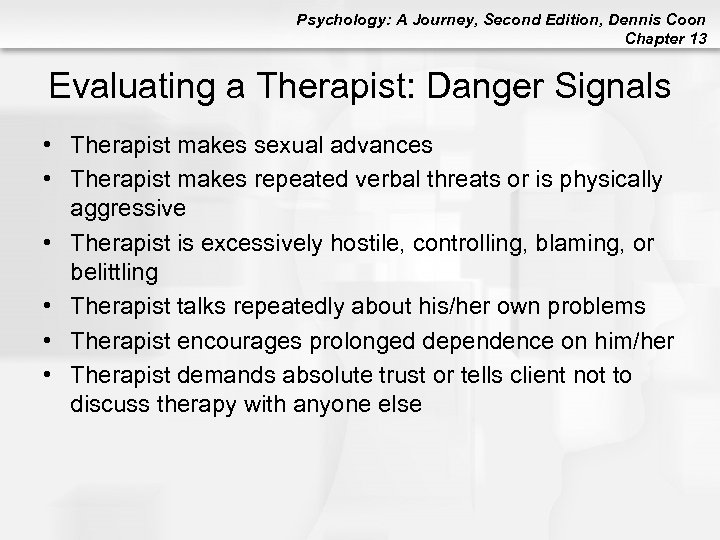 Psychology: A Journey, Second Edition, Dennis Coon
Chapter 13

Evaluating a Therapist: Danger Signals

• Therapist makes sexual advances
• Therapist makes repeated verbal threats or is physically aggressive
• Therapist is excessively hostile, controlling, blaming, or belittling
• Therapist talks repeatedly about his/her own problems
• Therapist encourages prolonged dependence on him/her
• Therapist demands absolute trust or tells client not to discuss therapy with anyone else